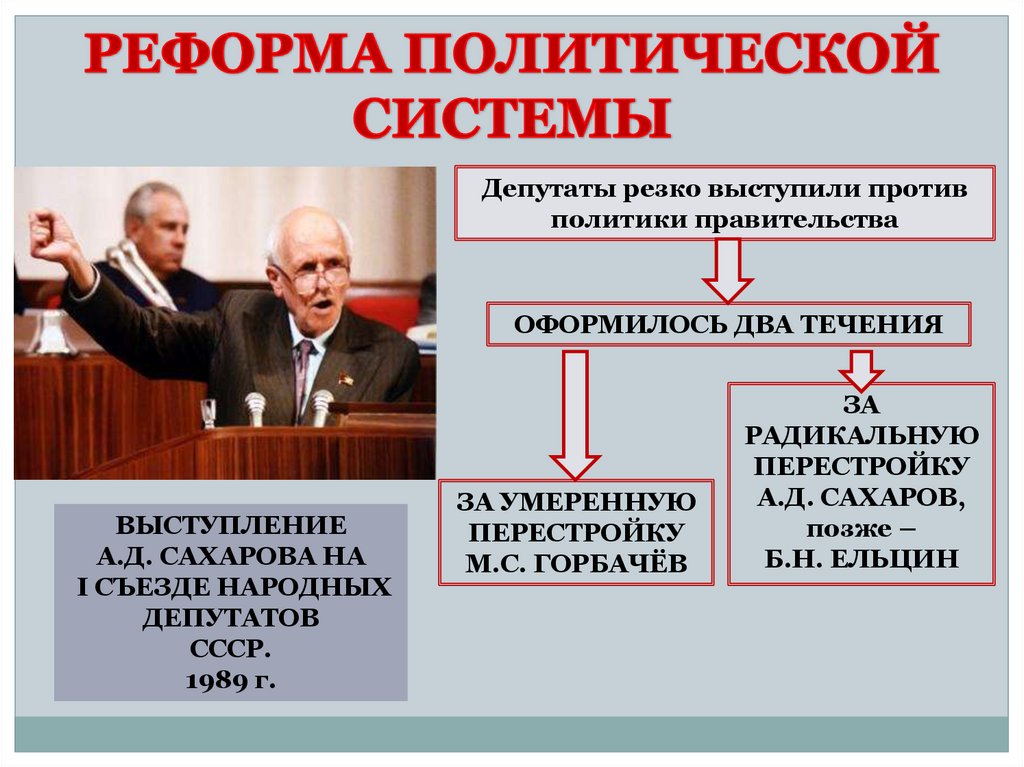 РЕФОРМА ПОЛИТИЧЕСКОЙ СИСТЕМЫ

Депутаты резко выступили против политики правительства

ОФОРМИЛОСЬ ДВА ТЕЧЕНИЯ

ЗА УМЕРЕННУЮ ПЕРЕСТРОЙКУ М.С. ГОРБАЧЁВ

ЗА РАДИКАЛЬНУЮ ПЕРЕСТРОЙКУ А.Д. САХАРОВ, позже – Б.Н. ЕЛЬЦИН

ВЫСТУПЛЕНИЕ А.Д. САХАРОВА НА I СЪЕЗДЕ НАРОДНЫХ ДЕПУТАТОВ СССР. 1989 г.